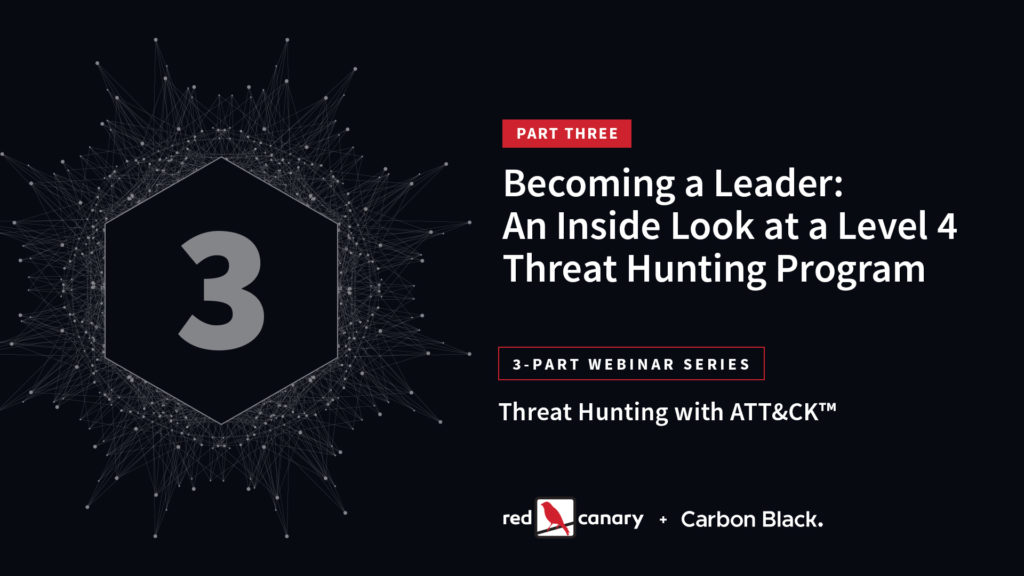 3

PART THREE

Becoming a Leader: An Inside Look at a Level 4 Threat Hunting Program

3-PART WEBINAR SERIES

Threat Hunting with ATT&CK™

red canary + Carbon Black.